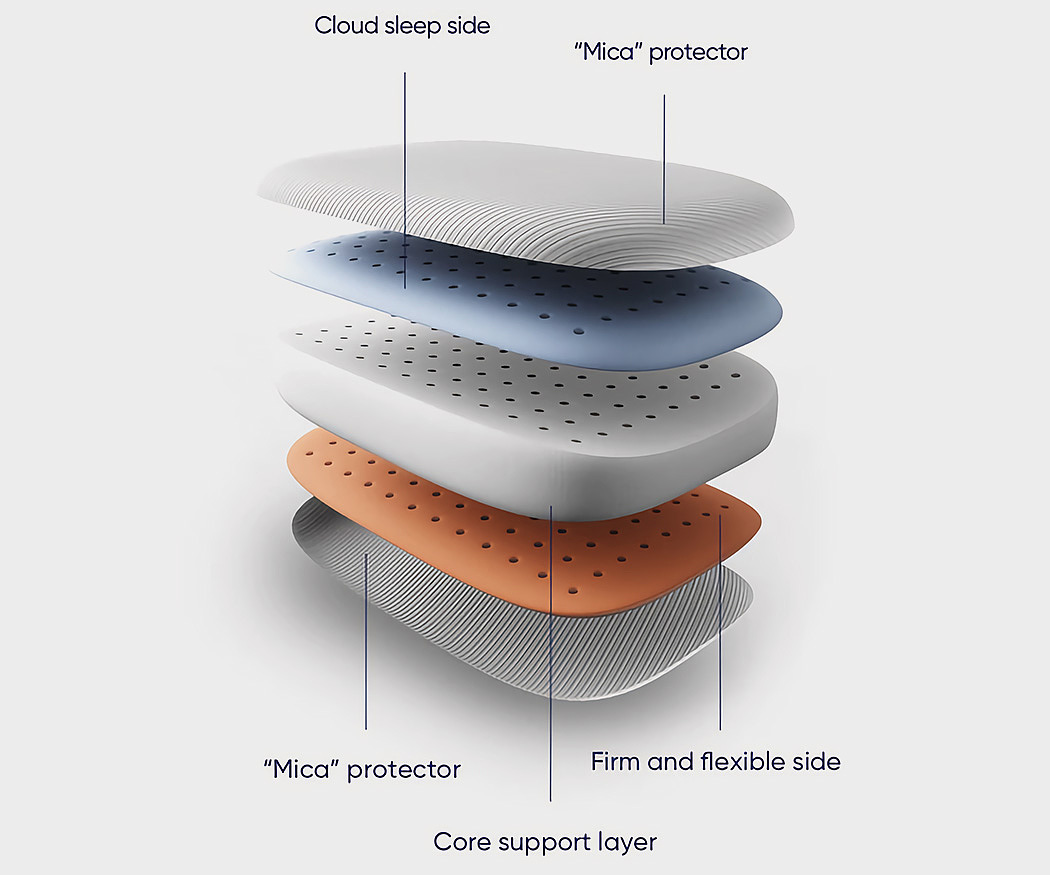 Cloud sleep side

"Mica" protector

"Mica" protector

Firm and flexible side

Core support layer